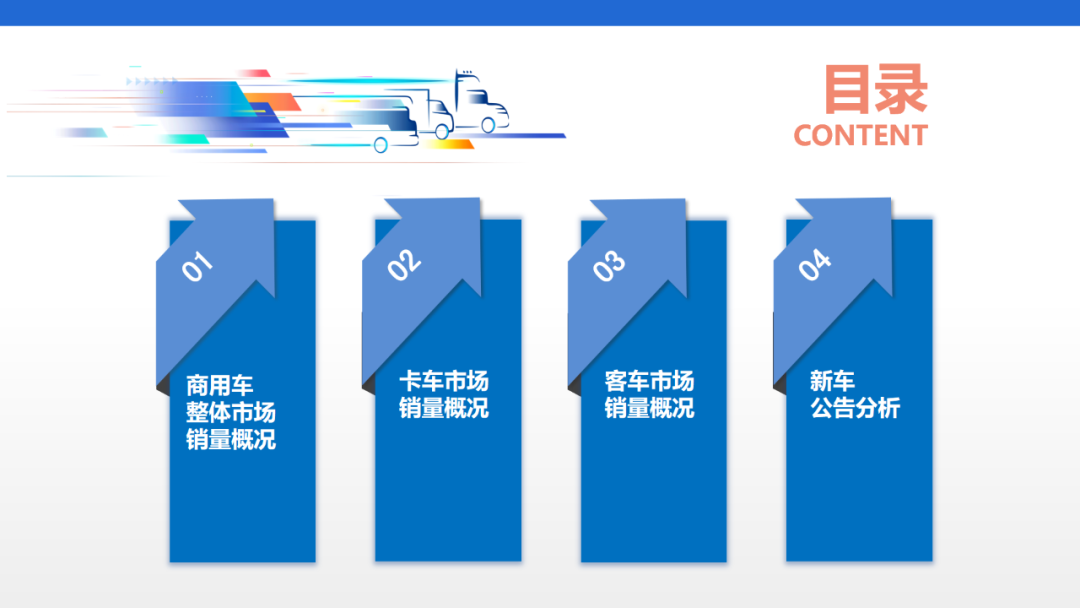 目录
CONTENT

01
商用车
整体市场
销量概况

02
卡车市场
销量概况

03
客车市场
销量概况

04
新车
公告分析